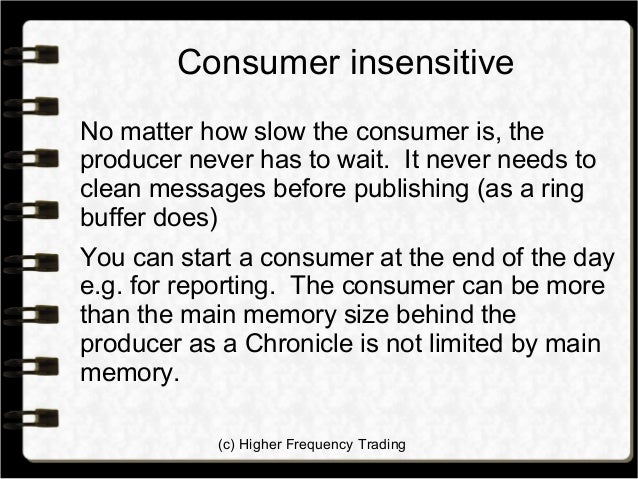 Consumer insensitive

No matter how slow the consumer is, the producer never has to wait. It never needs to clean messages before publishing (as a ring buffer does)

You can start a consumer at the end of the day e.g. for reporting. The consumer can be more than the main memory size behind the producer as a Chronicle is not limited by main memory.

(c) Higher Frequency Trading